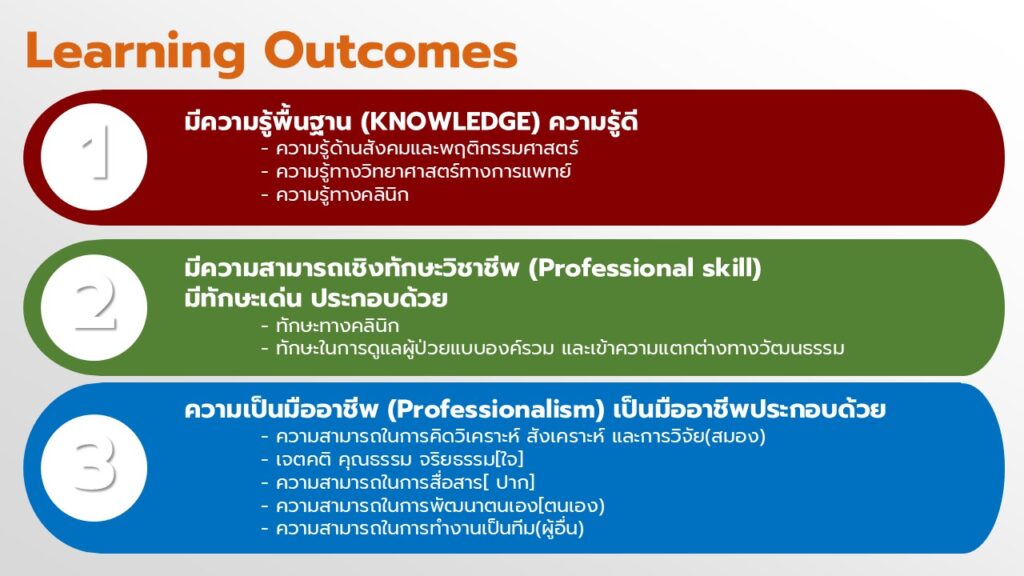 Learning Outcomes

1

มีความรู้พื้นฐาน (KNOWLEDGE) ความรู้ดี
- ความรู้ด้านสังคมและพฤติกรรมศาสตร์
- ความรู้ทางวิทยาศาสตร์ทางการแพทย์
- ความรู้ทางคลินิก

2

มีความสามารถเชิงทักษะวิชาชีพ (Professional skill) มีทักษะเด่น ประกอบด้วย
- ทักษะทางคลินิก
- ทักษะในการดูแลผู้ป่วยแบบองค์รวม และเข้าความแตกต่างทางวัฒนธรรม

3

ความเป็นมืออาชีพ (Professionalism) เป็นมืออาชีพประกอบด้วย
- ความสามารถในการคิดวิเคราะห์ สังเคราะห์ และการวิจัย(สมอง)
- เจตคติ คุณธรรม จริยธรรม[ใจ]
- ความสามารถในการสื่อสาร[ ปาก]
- ความสามารถในการพัฒนาตนเอง[ตนเอง)
- ความสามารถในการทำงานเป็นทีม(ผู้อื่น)